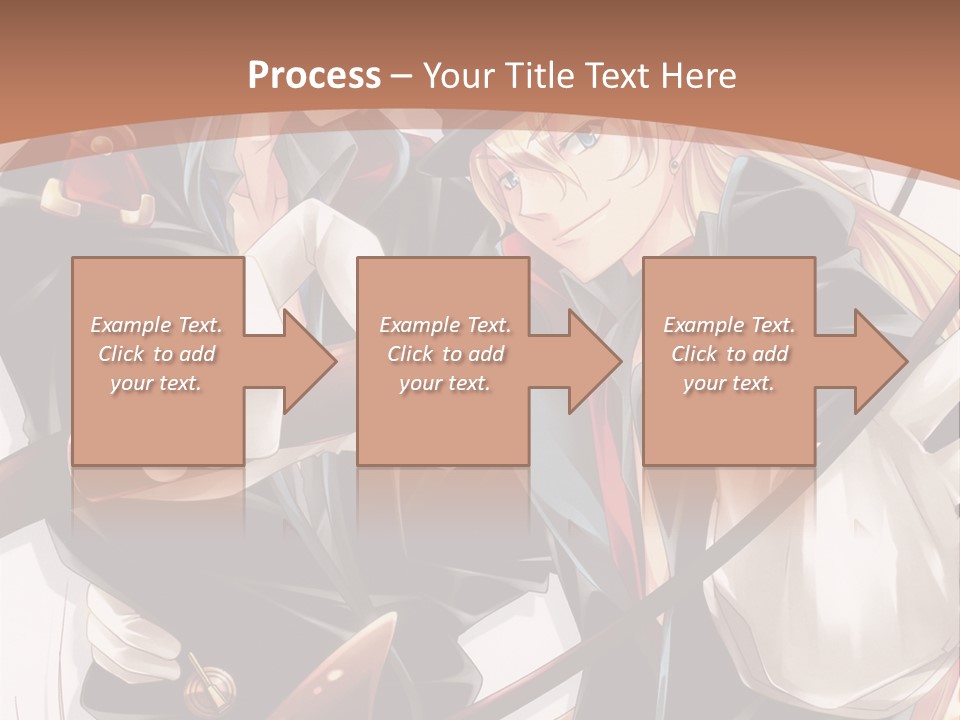 Process – Your Title Text Here

Example Text. Click to add your text.

Example Text. Click to add your text.

Example Text. Click to add your text.